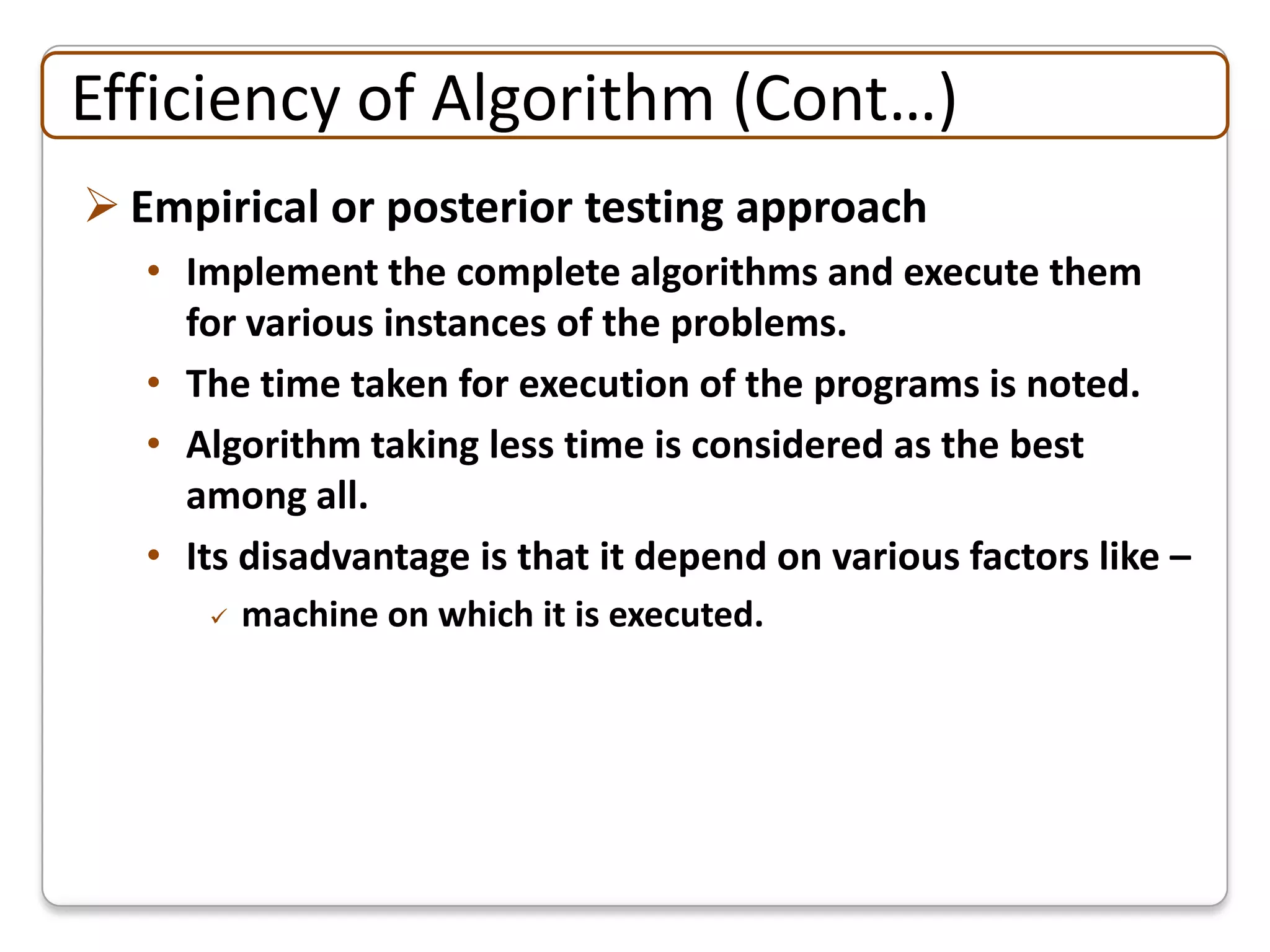 Efficiency of Algorithm (Cont…)

➢ Empirical or posterior testing approach

• Implement the complete algorithms and execute them for various instances of the problems.

• The time taken for execution of the programs is noted.

• Algorithm taking less time is considered as the best among all.

• Its disadvantage is that it depend on various factors like –

✓ machine on which it is executed.